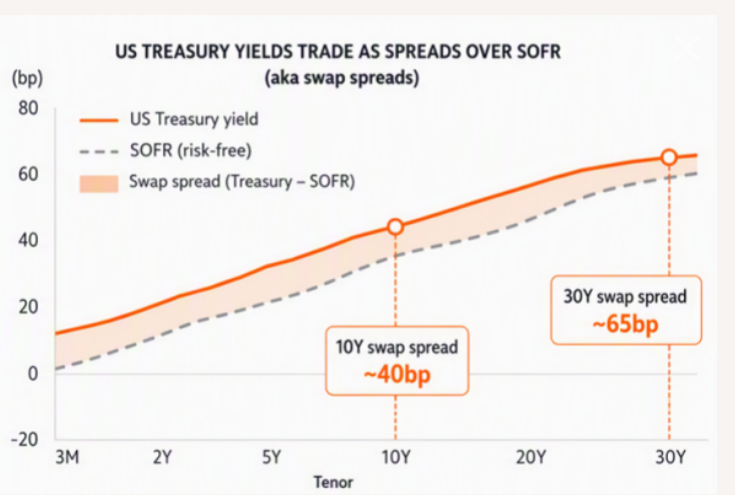 US TREASURY YIELDS TRADE AS SPREADS OVER SOFR
(aka swap spreads)

(bp)

80
60
40
20
0
-20

US Treasury yield
SOFR (risk-free)
Swap spread (Treasury – SOFR)

10Y swap spread
~40bp

30Y swap spread
~65bp

3M
2Y
5Y
10Y
20Y
30Y

Tenor